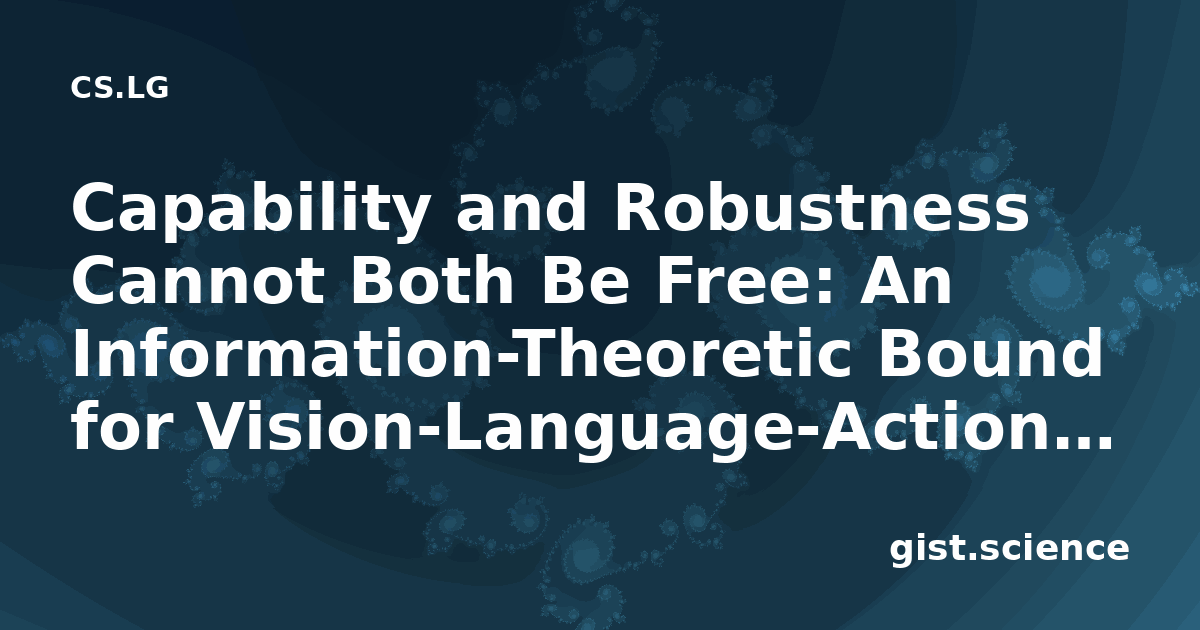 CS.LG

Capability and Robustness Cannot Both Be Free: An Information-Theoretic Bound for Vision-Language-Action…

gist.science